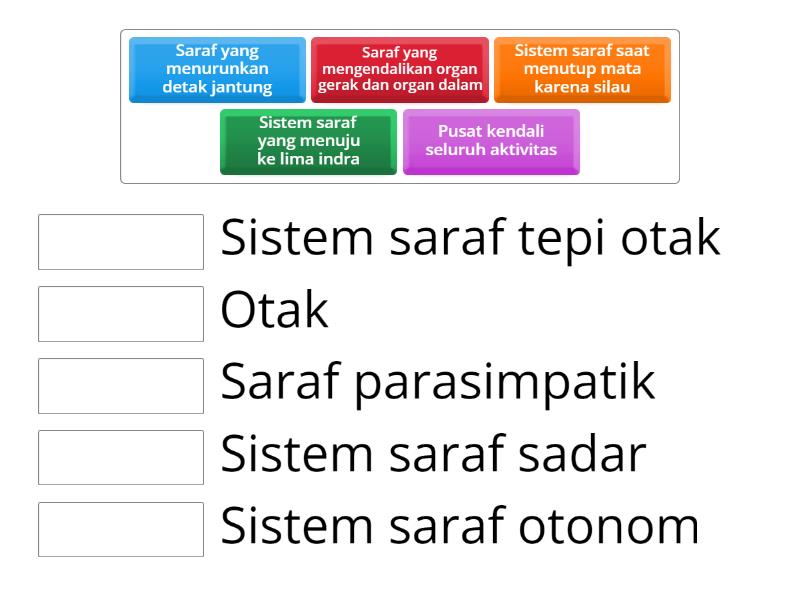 Saraf yang menurunkan detak jantung

Saraf yang mengendalikan organ gerak dan organ dalam

Sistem saraf saat menutup mata karena silau

Sistem saraf yang menuju ke lima indra

Pusat kendali seluruh aktivitas

Sistem saraf tepi otak

Otak

Saraf parasimpatik

Sistem saraf sadar

Sistem saraf otonom